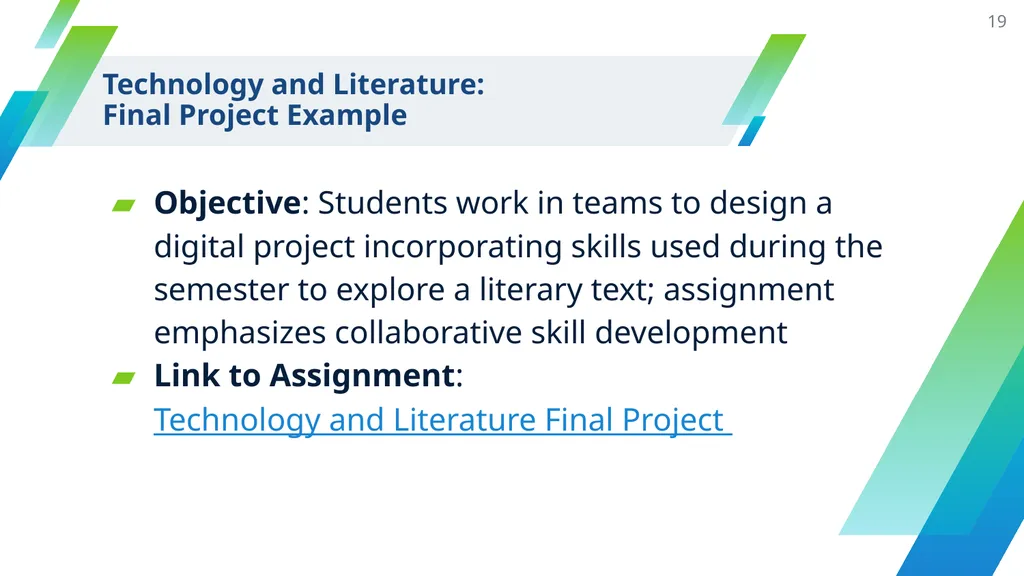 19

Technology and Literature:
Final Project Example

Objective: Students work in teams to design a digital project incorporating skills used during the semester to explore a literary text; assignment emphasizes collaborative skill development

Link to Assignment: Technology and Literature Final Project